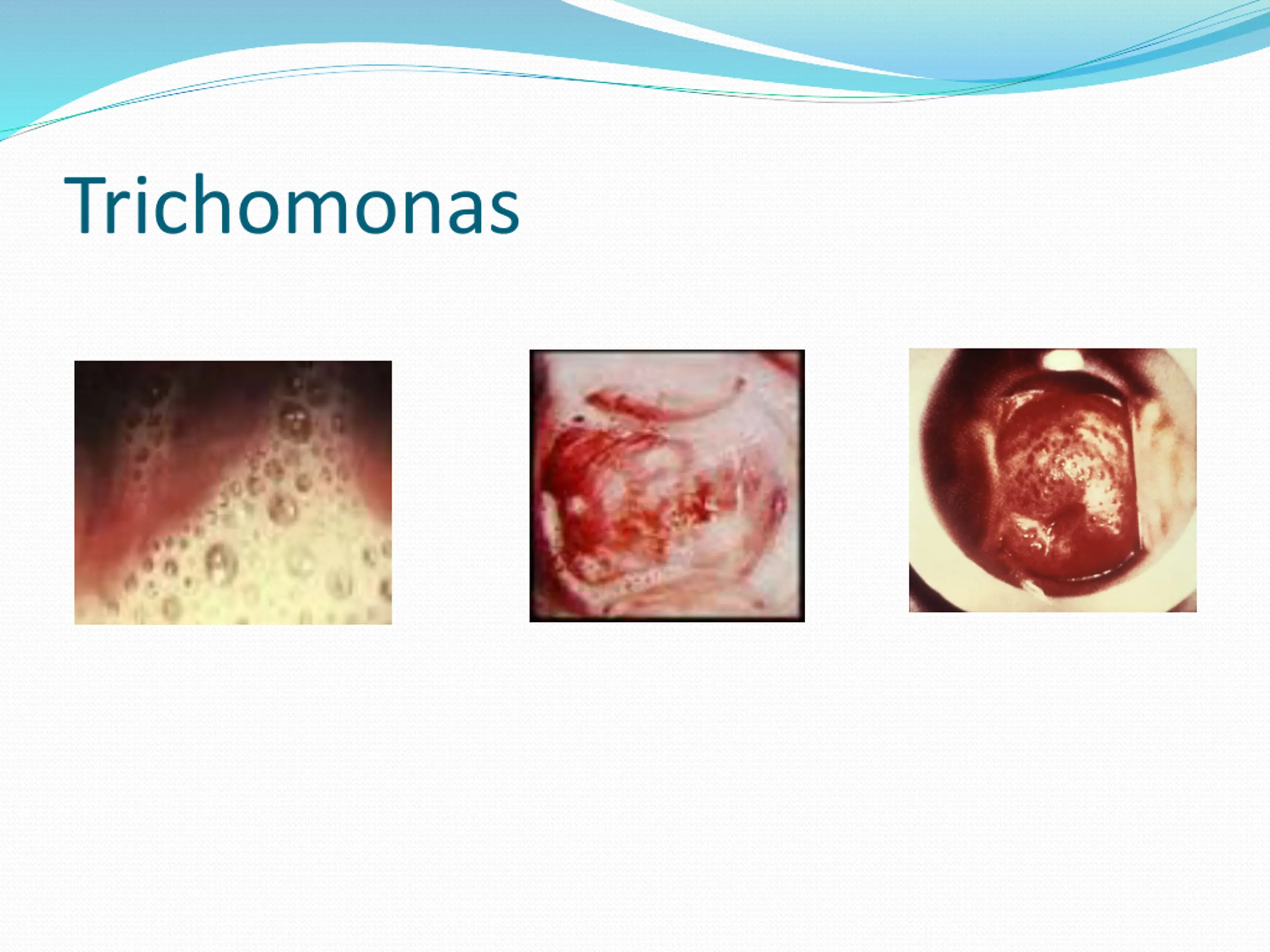 Trichomonas